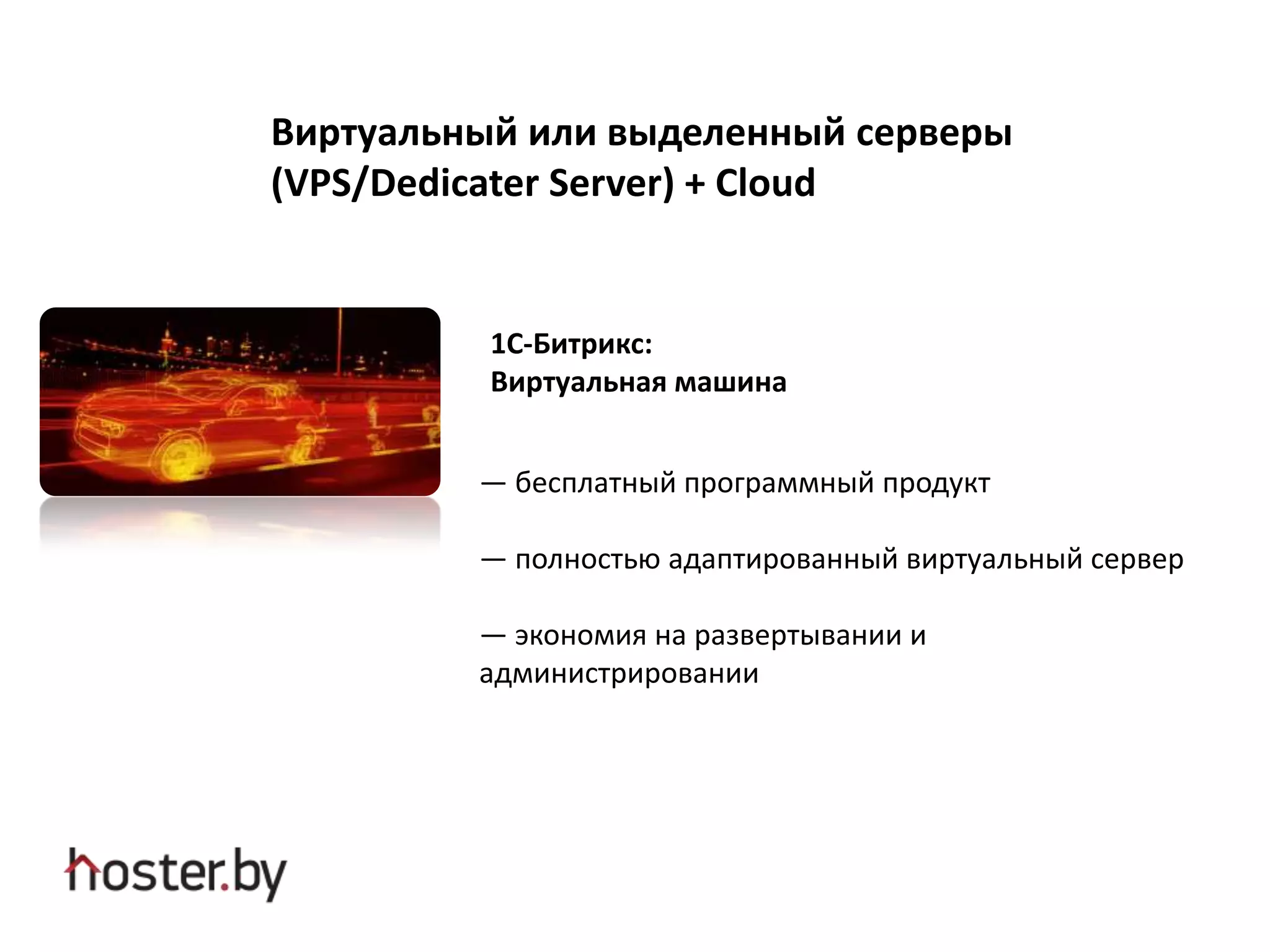 Виртуальный или выделенный серверы (VPS/Dedicater Server) + Cloud

1С-Битрикс:
Виртуальная машина

— бесплатный программный продукт

— полностью адаптированный виртуальный сервер

— экономия на развертывании и администрировании

hoster.by